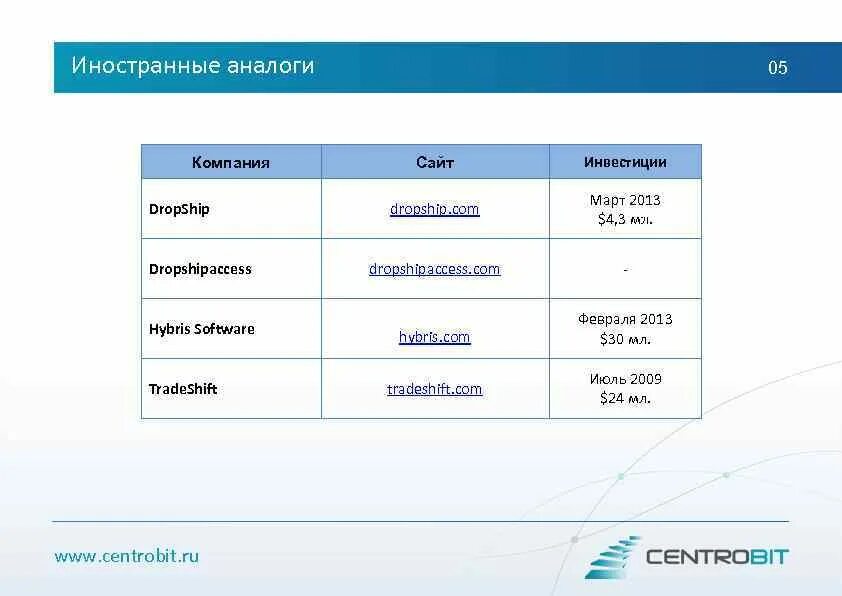 Иностранные аналоги 05

| Компания | Сайт | Инвестиции |
|---|---|---|
| DropShip | dropship.com | Март 2013 \$4,3 мл. |
| Dropshipaccess | dropshipaccess.com | - |
| Hybris Software | hybris.com | Февраля 2013 \$30 мл. |
| TradeShift | tradeshift.com | Июль 2009 \$24 мл. |

www.centrobit.ru

CENTROBIT